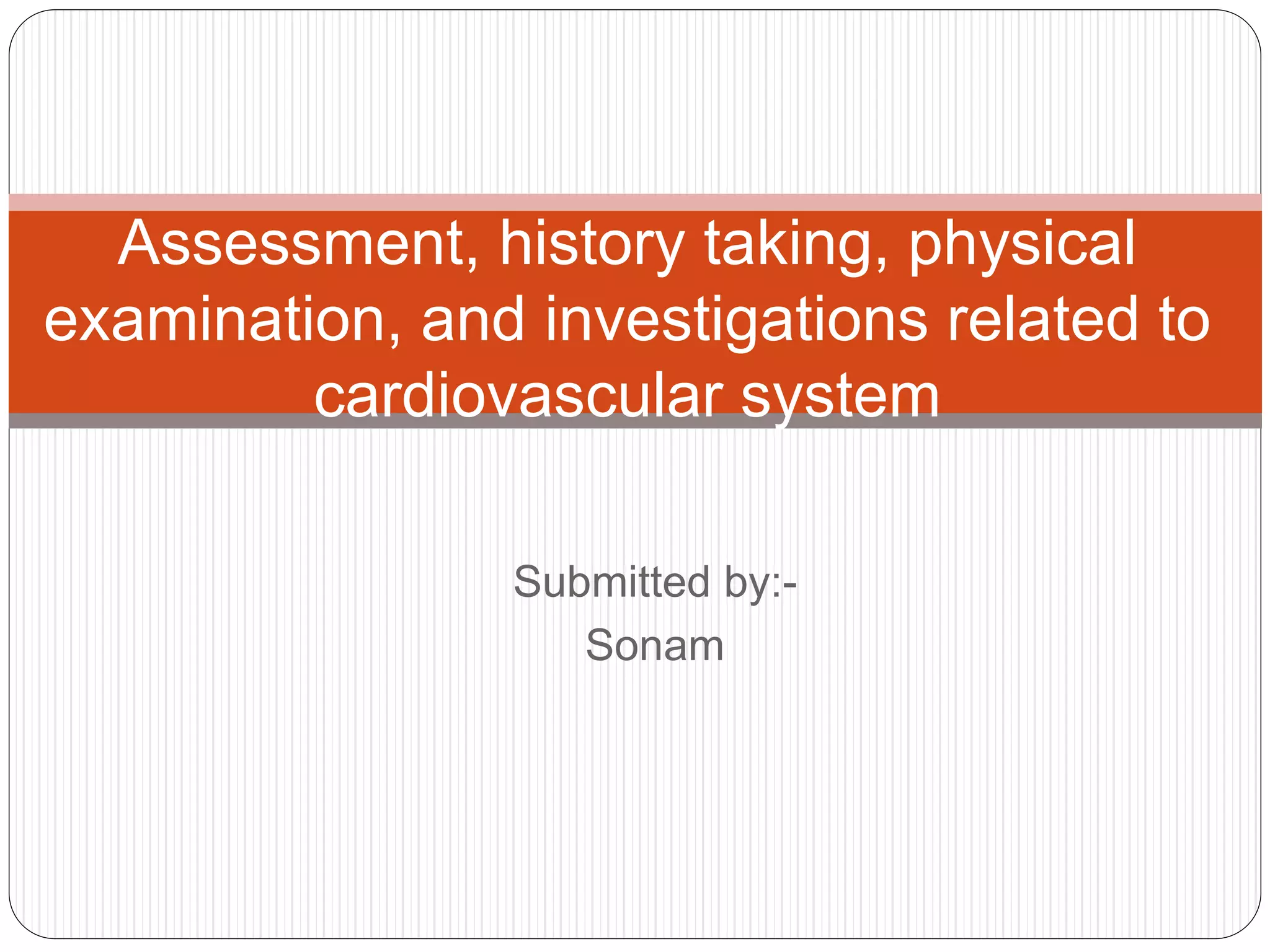 Assessment, history taking, physical examination, and investigations related to cardiovascular system

Submitted by:-
Sonam